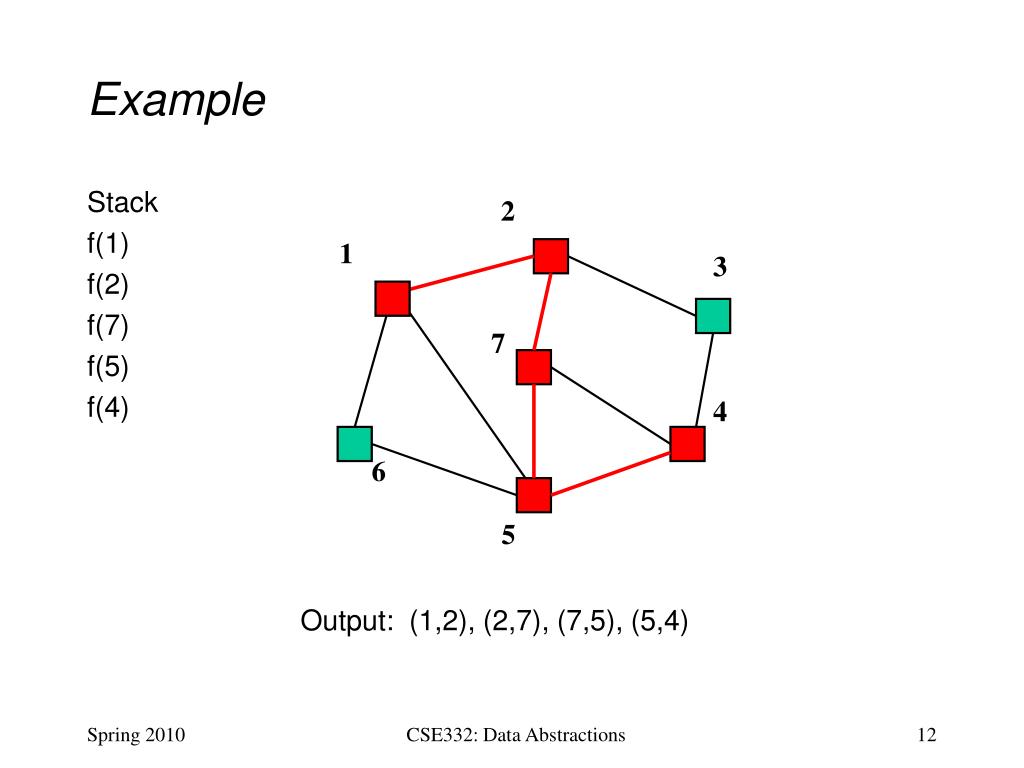 Example

Stack
f(1)
f(2)
f(7)
f(5)
f(4)

2
1
3
7
4
6
5

Output: (1,2), (2,7), (7,5), (5,4)

Spring 2010
CSE332: Data Abstractions
12